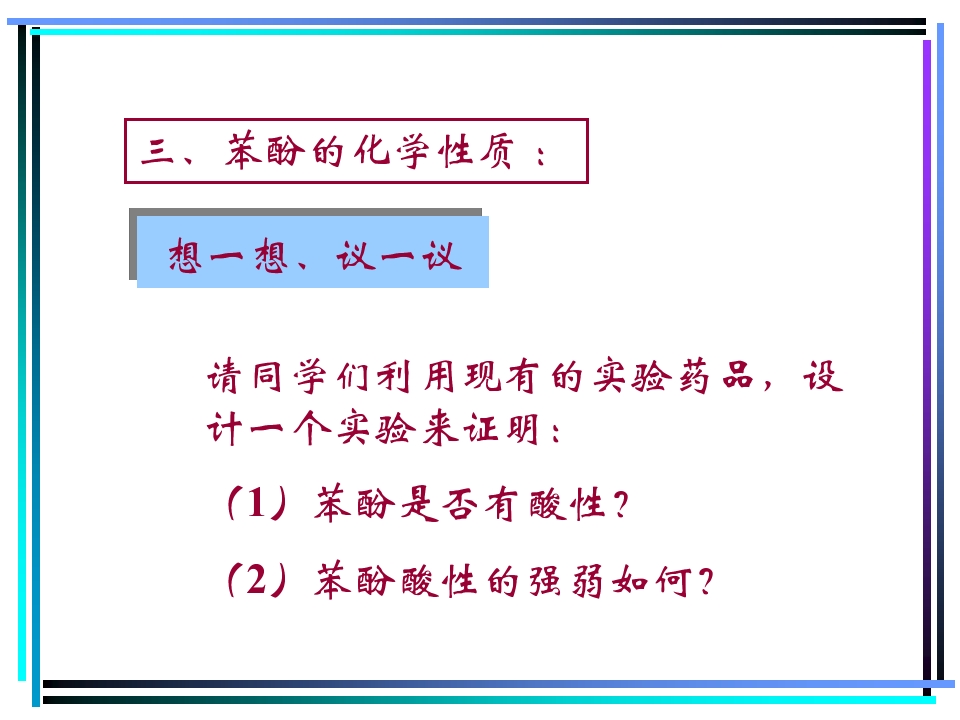 三、苯酚的化学性质：

想一想、议一议

请同学们利用现有的实验药品，设计一个实验来证明：

（1）苯酚是否有酸性？

（2）苯酚酸性的强弱如何？